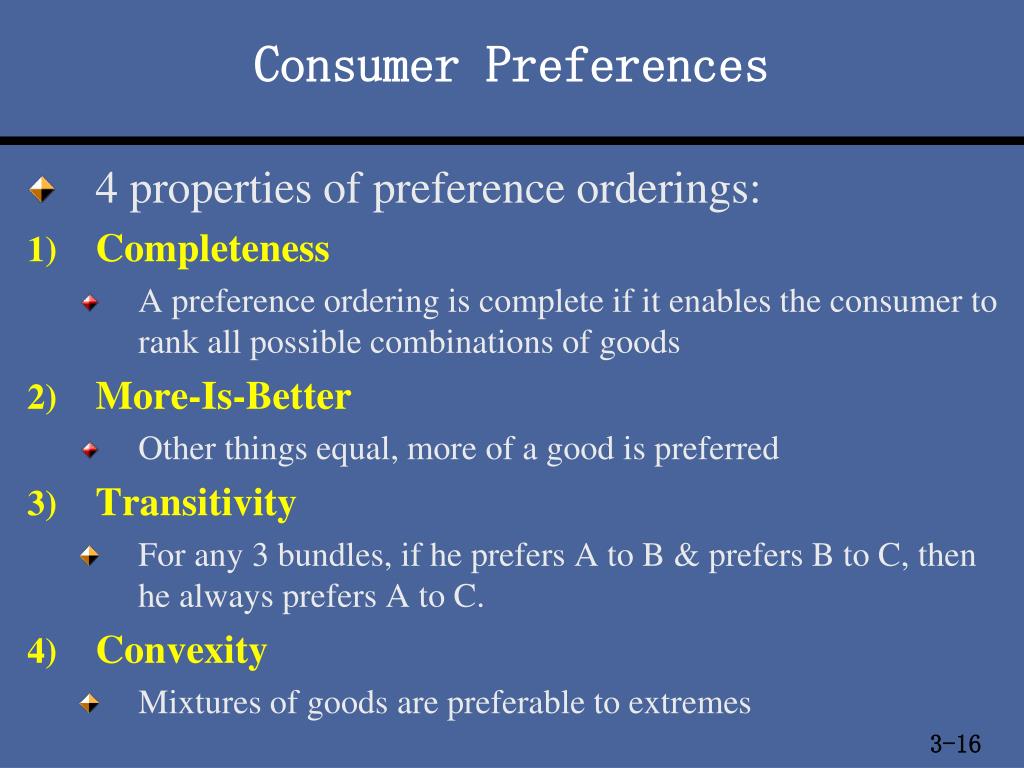 Consumer Preferences

4 properties of preference orderings:

1) Completeness

A preference ordering is complete if it enables the consumer to rank all possible combinations of goods

2) More-Is-Better

Other things equal, more of a good is preferred

3) Transitivity

For any 3 bundles, if he prefers A to B & prefers B to C, then he always prefers A to C.

4) Convexity

Mixtures of goods are preferable to extremes

3-16